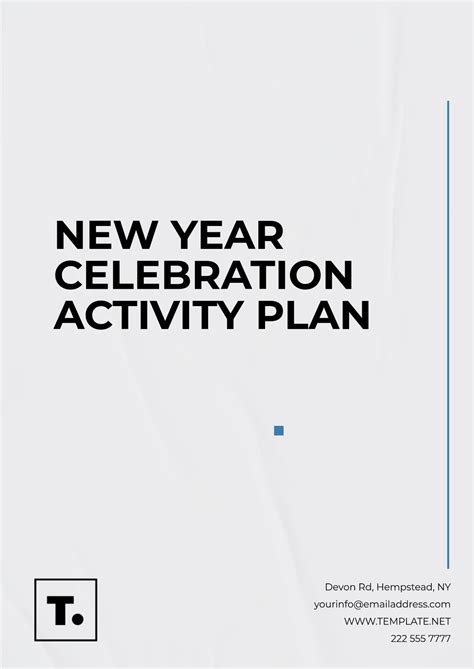 NEW YEAR CELEBRATION ACTIVITY PLAN

T.

Devon Rd, Hempstead, NY
yourinfo@emailaddress.com
WWW.TEMPLATE.NET
222 555 7777